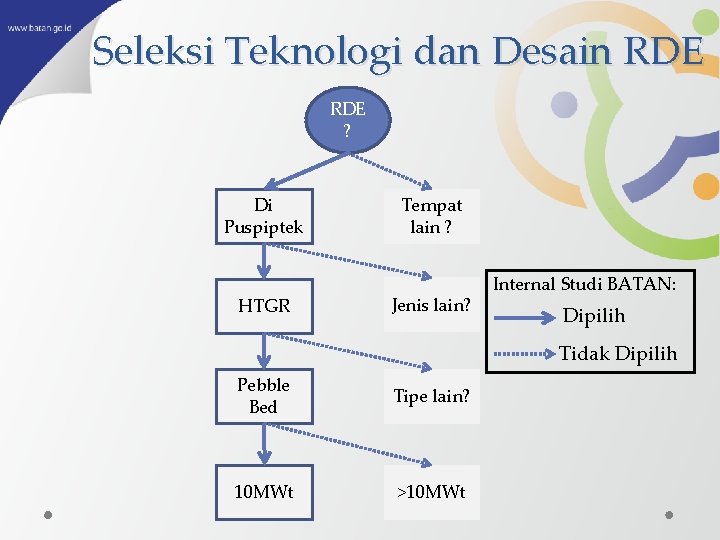 www.batan.go.id

Seleksi Teknologi dan Desain RDE

RDE
?

Di Puspiptek

Tempat lain ?

HTGR

Jenis lain?

Pebble Bed

Tipe lain?

10MWt

>10MWt

Internal Studi BATAN:
Dipilih
Tidak Dipilih